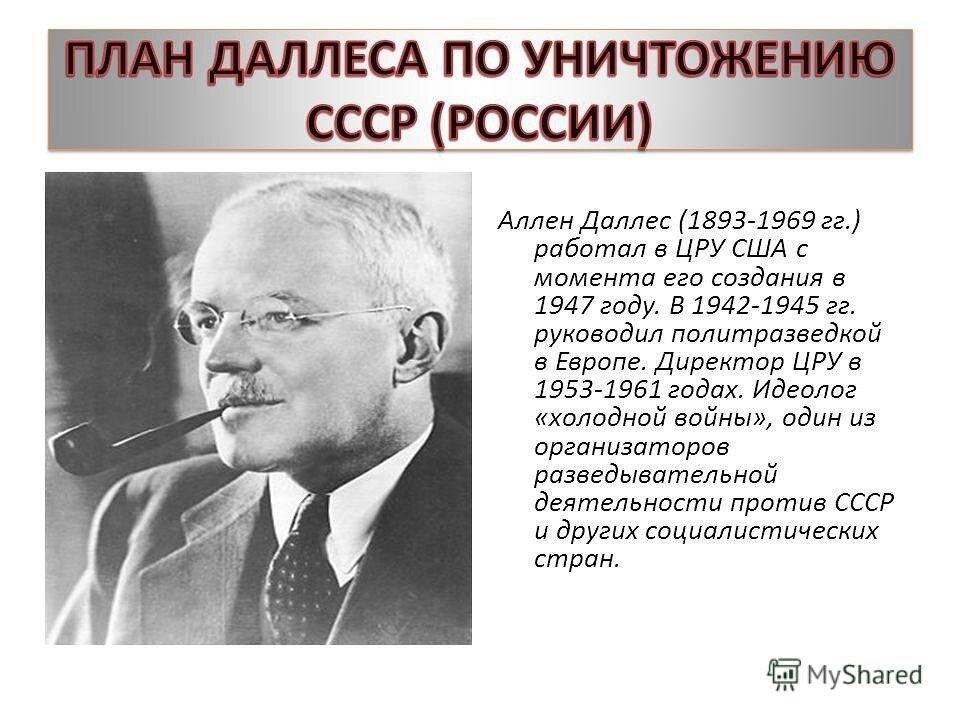 ПЛАН ДАЛЛЕСА ПО УНИЧТОЖЕНИЮ СССР (РОССИИ)

Аллен Даллес (1893-1969 гг.) работал в ЦРУ США с момента его создания в 1947 году. В 1942-1945 гг. руководил политразведкой в Европе. Директор ЦРУ в 1953-1961 годах. Идеолог «холодной войны», один из организаторов разведывательной деятельности против СССР и других социалистических стран.

MyShared